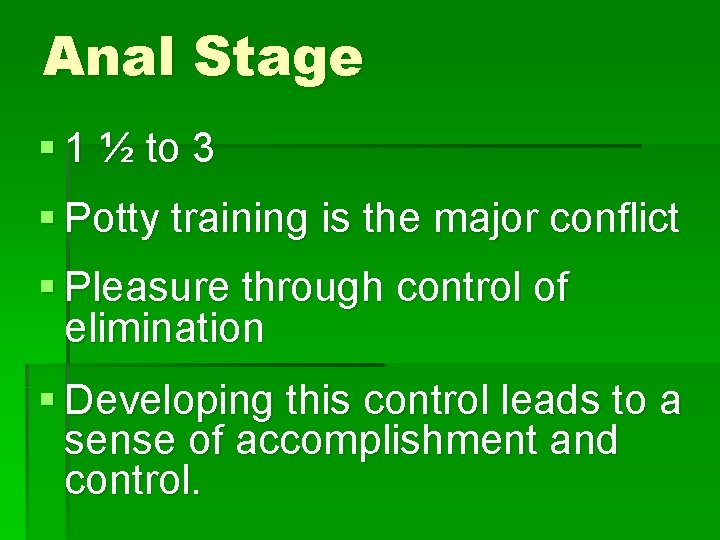 Anal Stage

▪ 1 ½ to 3

▪ Potty training is the major conflict

▪ Pleasure through control of elimination

▪ Developing this control leads to a sense of accomplishment and control.